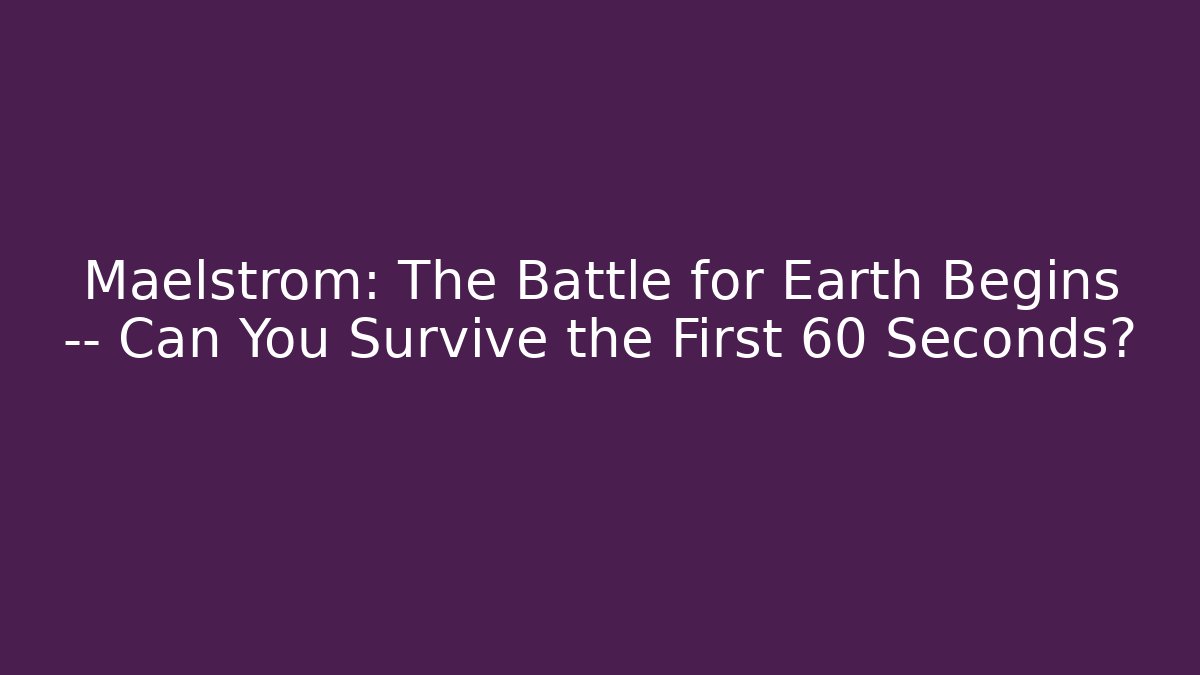 Maelstrom: The Battle for Earth Begins -- Can You Survive the First 60 Seconds?